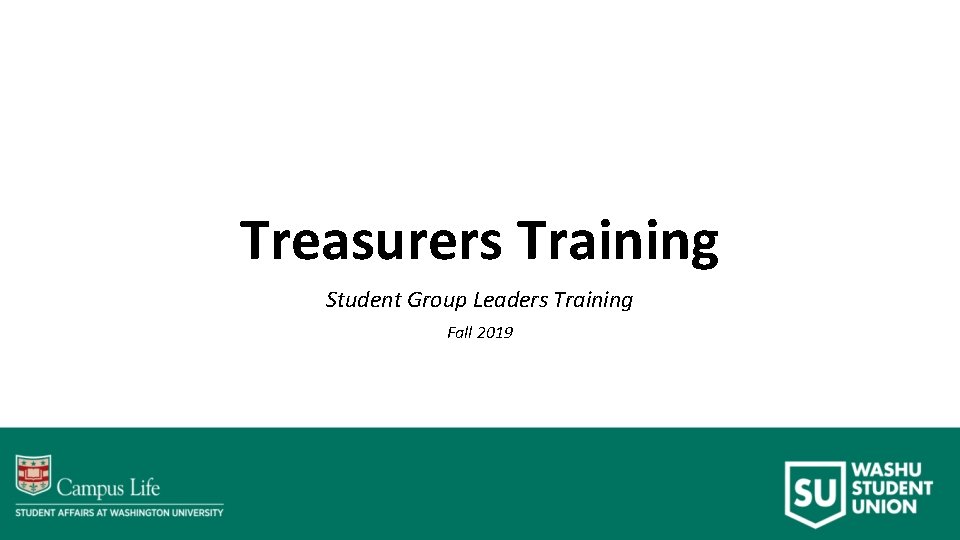 Treasurers Training

Student Group Leaders Training

Fall 2019

Campus Life
STUDENT AFFAIRS AT WASHINGTON UNIVERSITY

SU WASHU STUDENT UNION